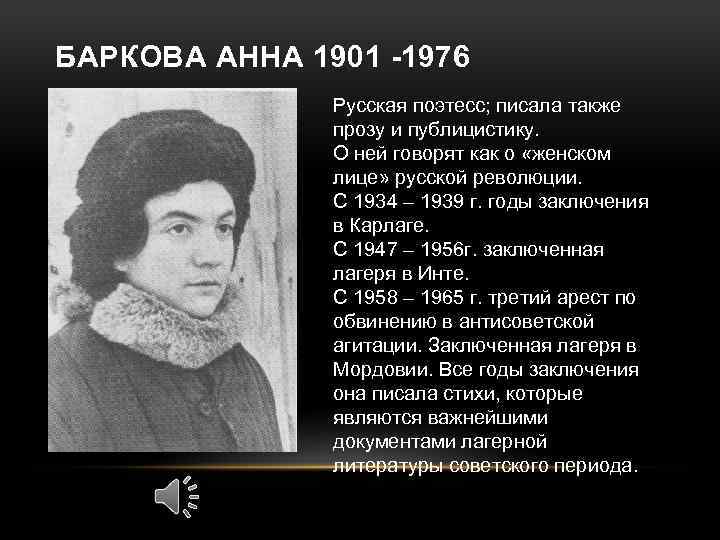 БАРКОВА АННА 1901 -1976

Русская поэтесс; писала также прозу и публицистику.
О ней говорят как о «женском лице» русской революции.
С 1934 – 1939 г. годы заключения в Карлаге.
С 1947 – 1956г. заключенная лагеря в Инте.
С 1958 – 1965 г. третий арест по обвинению в антисоветской агитации. Заключенная лагеря в Мордовии. Все годы заключения она писала стихи, которые являются важнейшими документами лагерной литературы советского периода.